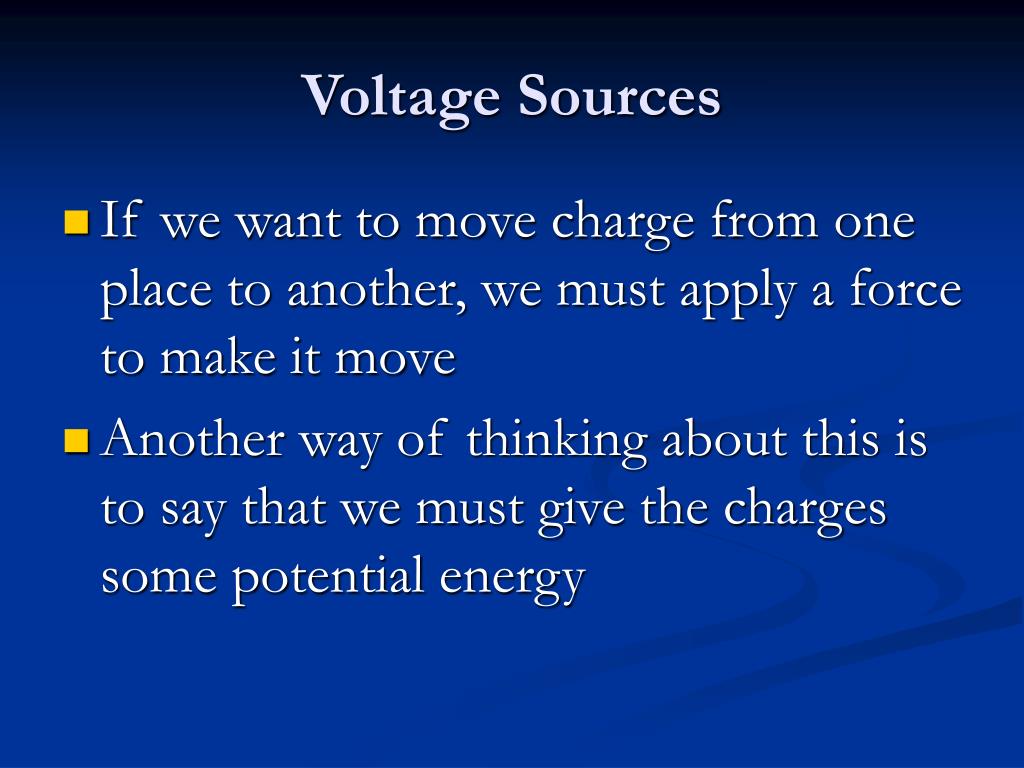 Voltage Sources

If we want to move charge from one place to another, we must apply a force to make it move

Another way of thinking about this is to say that we must give the charges some potential energy